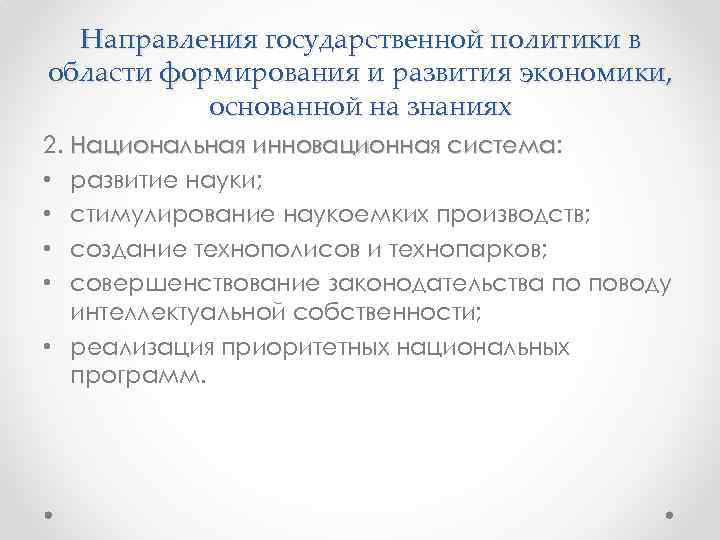 Направления государственной политики в области формирования и развития экономики, основанной на знаниях

2. Национальная инновационная система:
• развитие науки;
• стимулирование наукоемких производств;
• создание технополисов и технопарков;
• совершенствование законодательства по поводу интеллектуальной собственности;
• реализация приоритетных национальных программ.